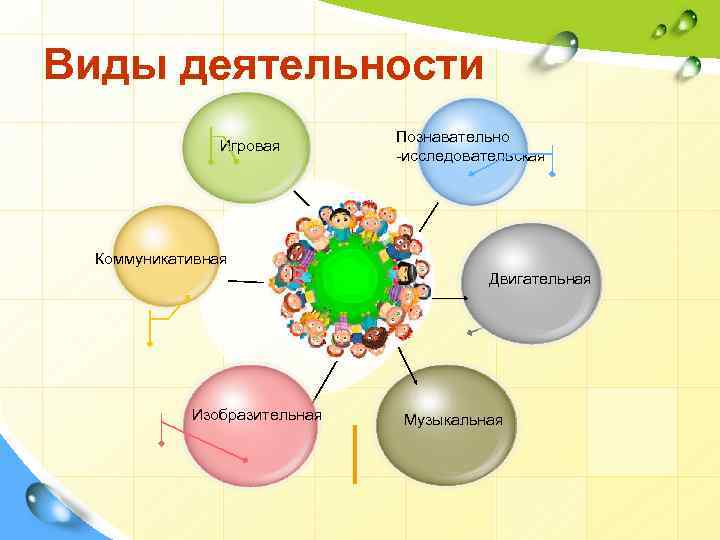 Виды деятельности

Игровая

Познавательно -исследовательская

Коммуникативная

Двигательная

Изобразительная

Музыкальная